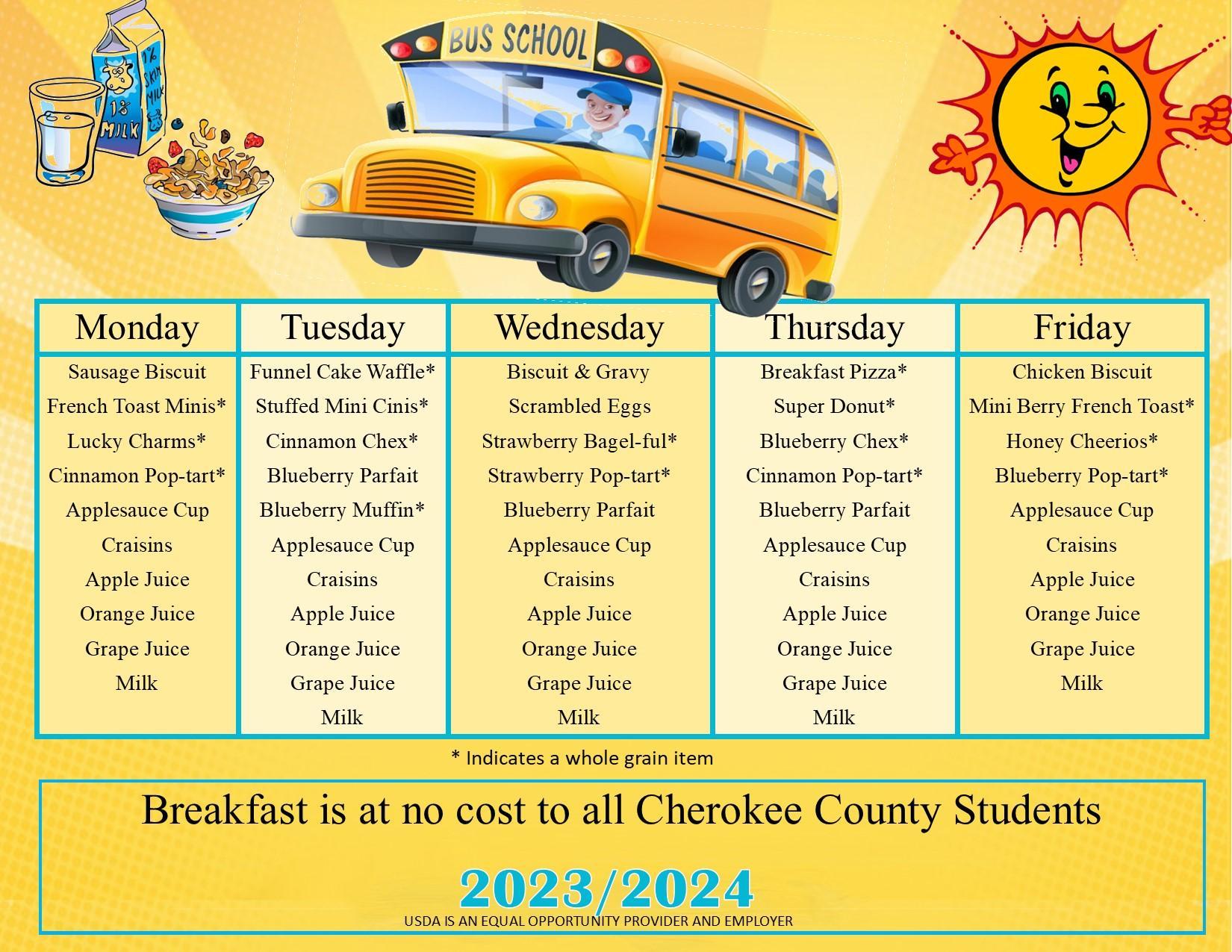 1% SKIM MILK

1% MILK

BUS SCHOOL

| Monday | Tuesday | Wednesday | Thursday | Friday |
|---|---|---|---|---|
| Sausage Biscuit | Funnel Cake Waffle* | Biscuit & Gravy | Breakfast Pizza* | Chicken Biscuit |
| French Toast Minis* | Stuffed Mini Cinis* | Scrambled Eggs | Super Donut* | Mini Berry French Toast* |
| Lucky Charms* | Cinnamon Chex* | Strawberry Bagel-ful* | Blueberry Chex* | Honey Cheerios* |
| Cinnamon Pop-tart* | Blueberry Parfait | Strawberry Pop-tart* | Cinnamon Pop-tart* | Blueberry Pop-tart* |
| Applesauce Cup | Blueberry Muffin* | Blueberry Parfait | Blueberry Parfait | Applesauce Cup |
| Craisins | Applesauce Cup | Applesauce Cup | Applesauce Cup | Craisins |
| Apple Juice | Craisins | Craisins | Craisins | Apple Juice |
| Orange Juice | Apple Juice | Apple Juice | Apple Juice | Orange Juice |
| Grape Juice | Orange Juice | Orange Juice | Orange Juice | Grape Juice |
| Milk | Grape Juice | Grape Juice | Grape Juice | Milk |
| | Milk | Milk | Milk | |

* Indicates a whole grain item

Breakfast is at no cost to all Cherokee County Students

2023/2024

USDA IS AN EQUAL OPPORTUNITY PROVIDER AND EMPLOYER